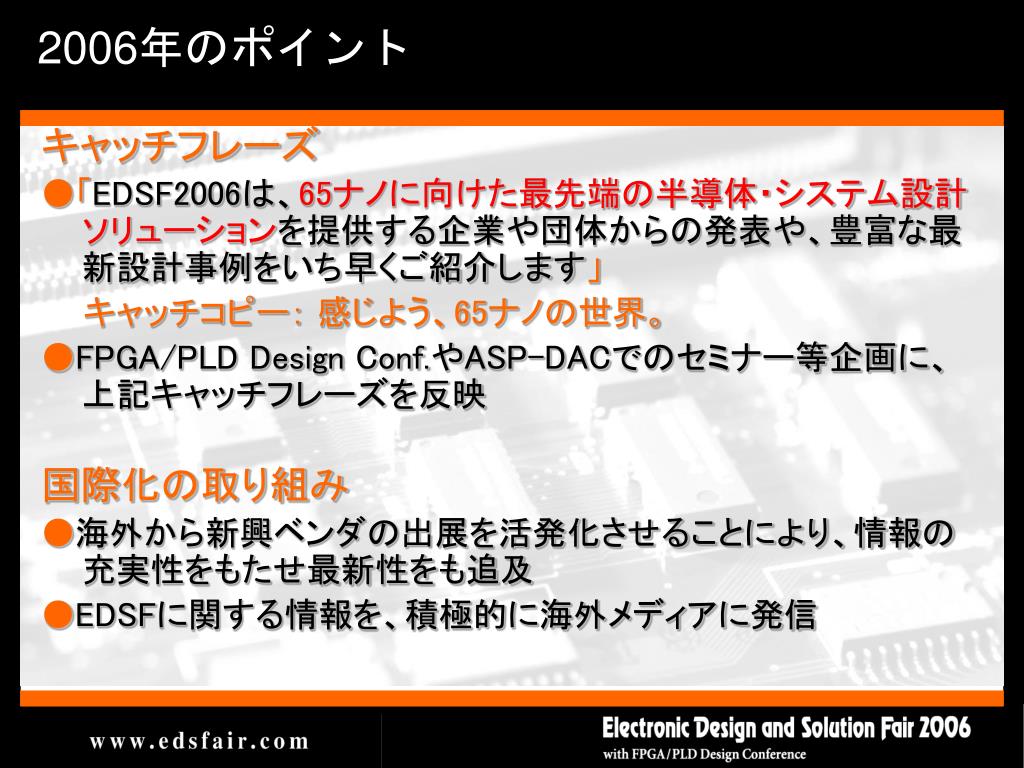 2006年のポイント

キャッチフレーズ

●「EDSF2006は、65ナノに向けた最先端の半導体・システム設計ソリューションを提供する企業や団体からの発表や、豊富な最新設計事例をいち早くご紹介します」

キャッチコピー： 感じよう、65ナノの世界。

●FPGA/PLD Design Conf.やASP-DACでのセミナー等企画に、上記キャッチフレーズを反映

国際化の取り組み

●海外から新興ベンダの出展を活発化させることにより、情報の充実性をもたせ最新性をも追及

●EDSFに関する情報を、積極的に海外メディアに発信

www.edsfair.com

Electronic Design and Solution Fair 2006
with FPGA/PLD Design Conference